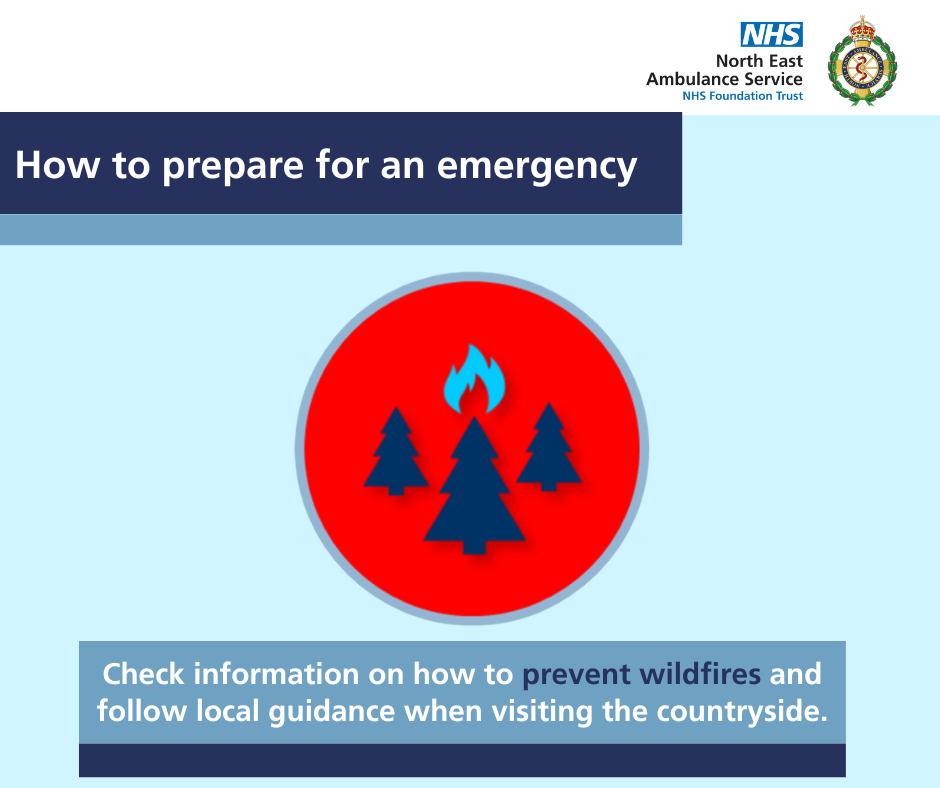 NHS
North East
Ambulance Service
NHS Foundation Trust

How to prepare for an emergency

Check information on how to prevent wildfires and follow local guidance when visiting the countryside.